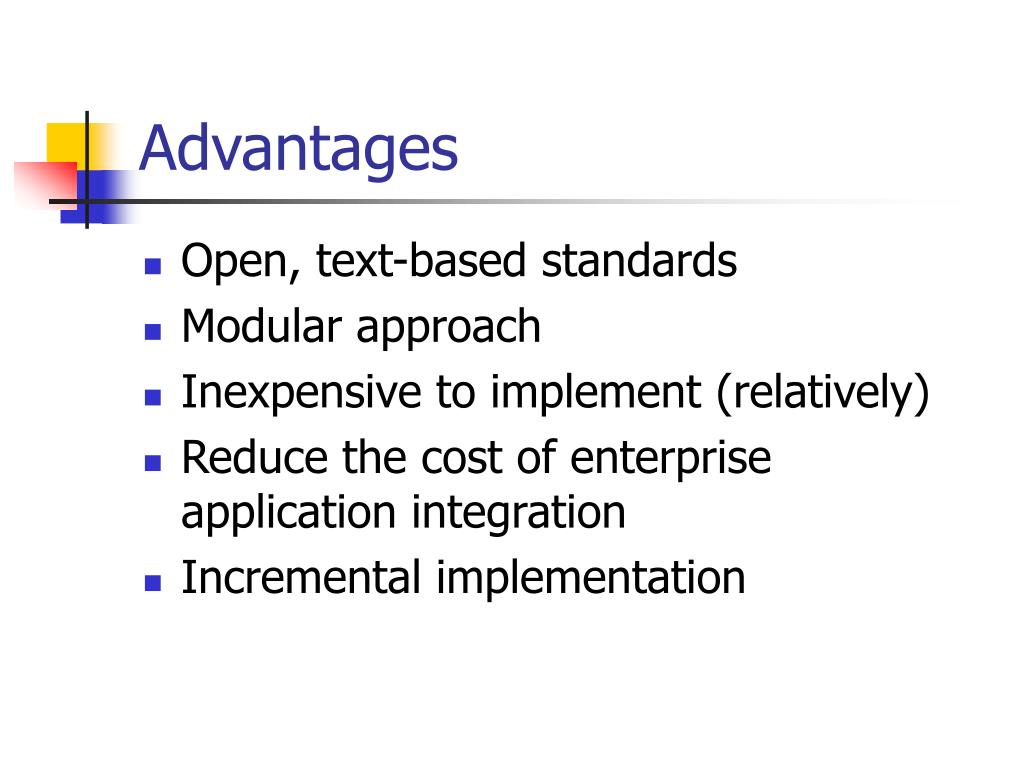 Advantages

- Open, text-based standards
- Modular approach
- Inexpensive to implement (relatively)
- Reduce the cost of enterprise application integration
- Incremental implementation